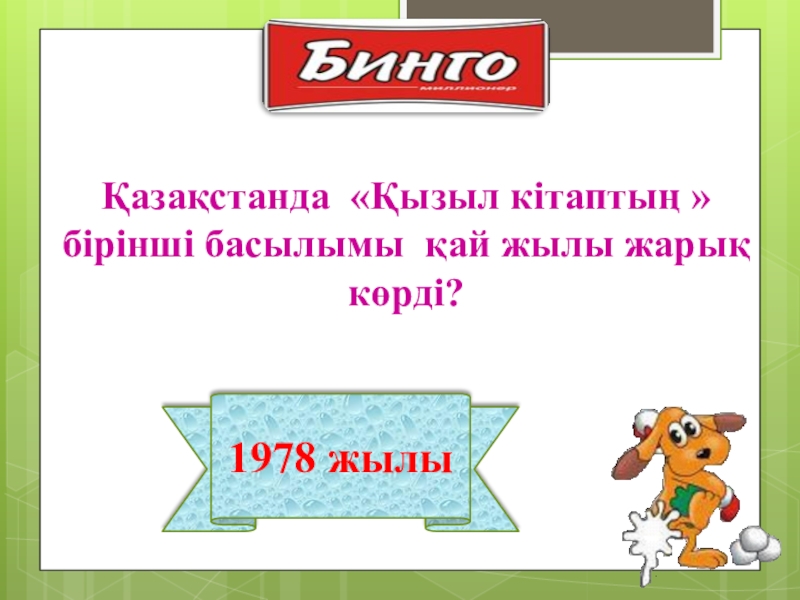 Бинго
миллионер

Қазақстанда «Қызыл кітаптың » бірінші басылымы қай жылы жарық көрді?

1978 жылы